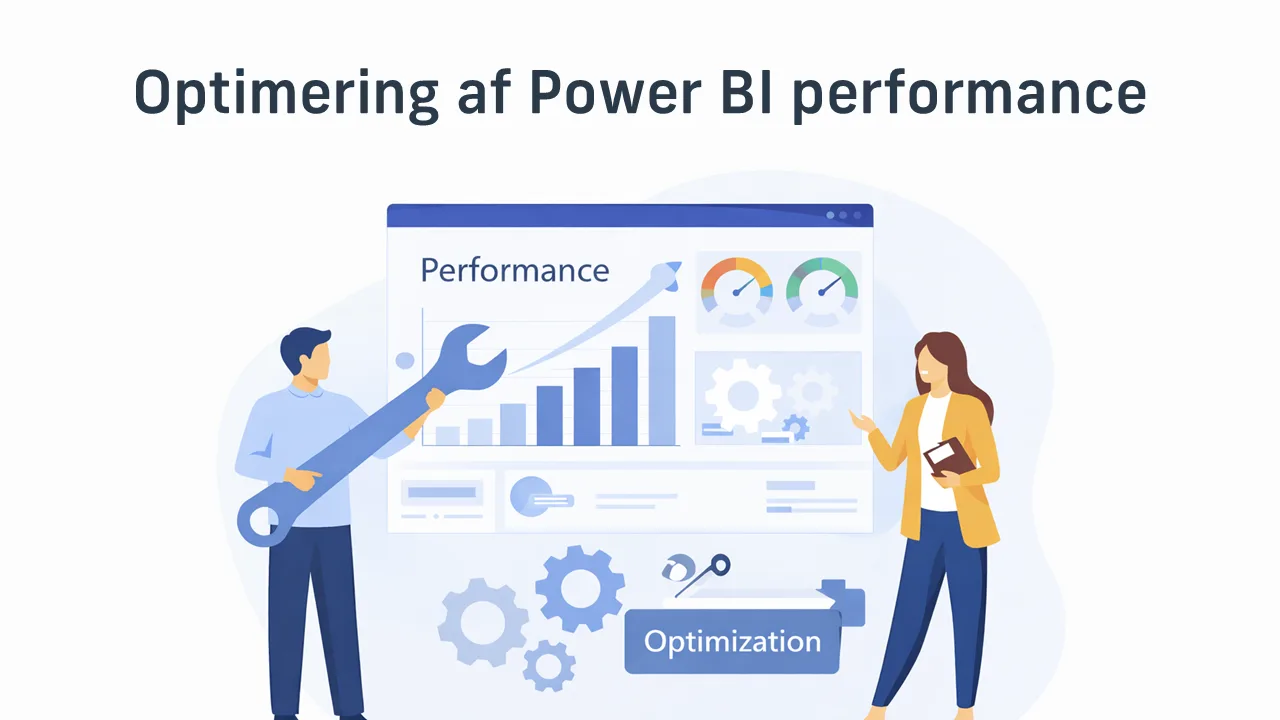 Optimering af Power BI performance

Performance

Optimization